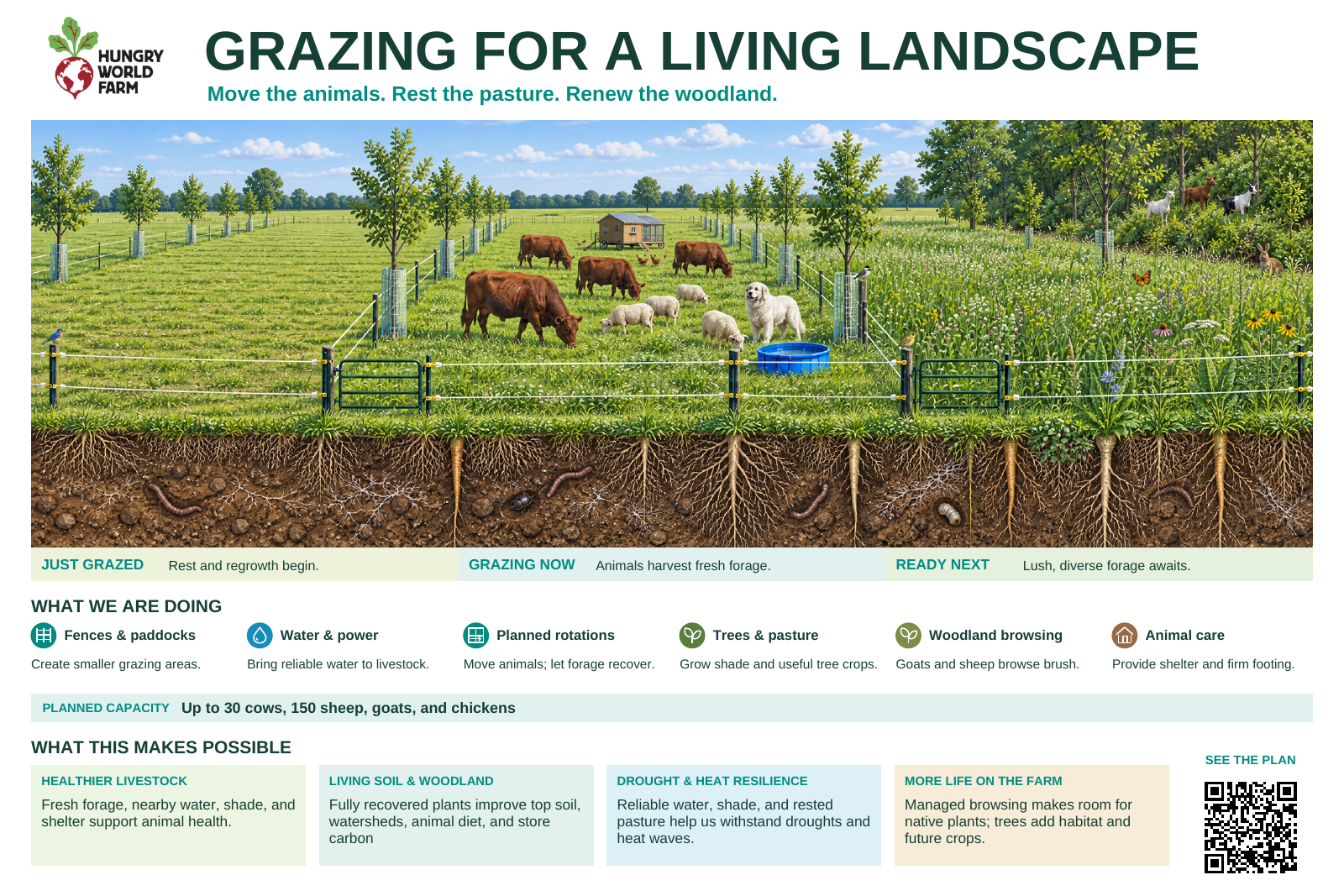 HUNGRY WORLD FARM

GRAZING FOR A LIVING LANDSCAPE

Move the animals. Rest the pasture. Renew the woodland.

JUST GRAZED Rest and regrowth begin.

GRAZING NOW Animals harvest fresh forage.

READY NEXT Lush, diverse forage awaits.

WHAT WE ARE DOING

Fences & paddocks
Create smaller grazing areas.

Water & power
Bring reliable water to livestock.

Planned rotations
Move animals; let forage recover.

Trees & pasture
Grow shade and useful tree crops.

Woodland browsing
Goats and sheep browse brush.

Animal care
Provide shelter and firm footing.

PLANNED CAPACITY Up to 30 cows, 150 sheep, goats, and chickens

WHAT THIS MAKES POSSIBLE

HEALTHIER LIVESTOCK
Fresh forage, nearby water, shade, and shelter support animal health.

LIVING SOIL & WOODLAND
Fully recovered plants improve top soil, watersheds, animal diet, and store carbon

DROUGHT & HEAT RESILIENCE
Reliable water, shade, and rested pasture help us withstand droughts and heat waves.

MORE LIFE ON THE FARM
Managed browsing makes room for native plants; trees add habitat and future crops.

SEE THE PLAN